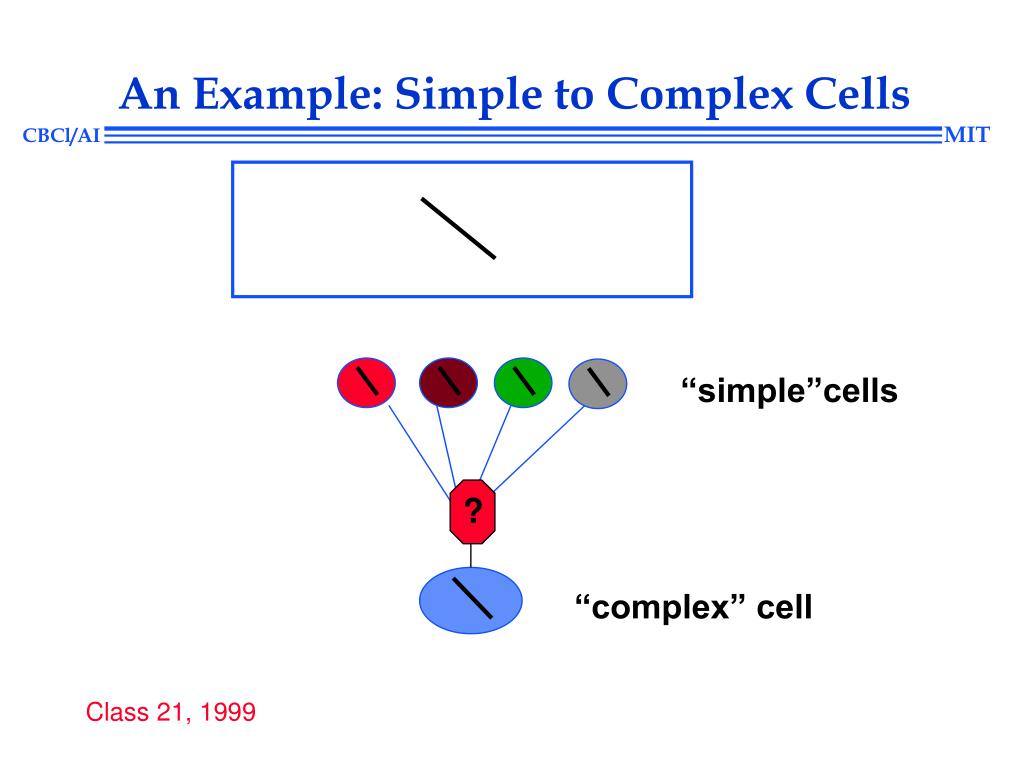 An Example: Simple to Complex Cells

CBCl/AI

MIT

“simple”cells

?

“complex” cell

Class 21, 1999